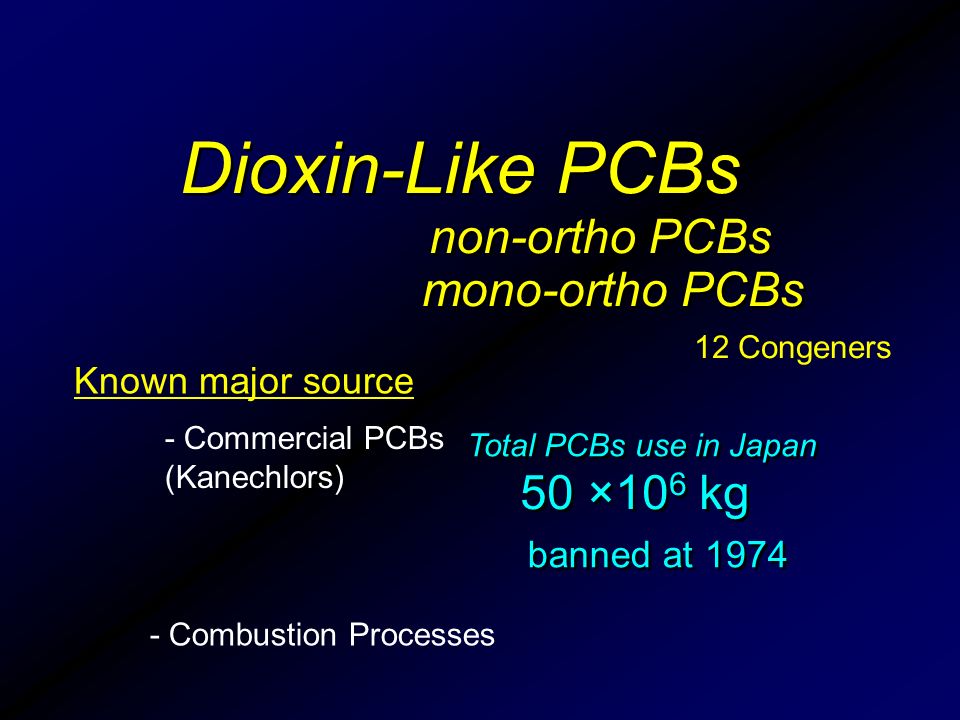 Dioxin-Like PCBs

non-ortho PCBs
mono-ortho PCBs

12 Congeners

Known major source

- Commercial PCBs (Kanechlors)

Total PCBs use in Japan

$50 \times 10^6$ kg

banned at 1974

- Combustion Processes